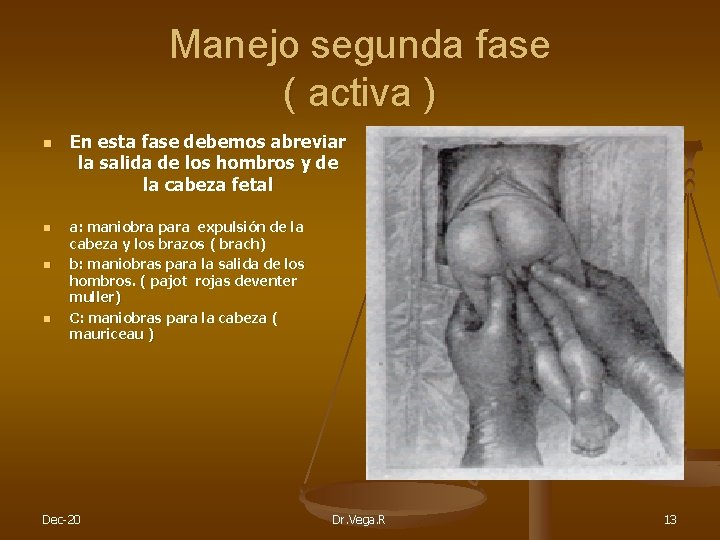 Manejo segunda fase
( activa )

En esta fase debemos abreviar la salida de los hombros y de la cabeza fetal

a: maniobra para expulsión de la cabeza y los brazos ( brach)

b: maniobras para la salida de los hombros. ( pajot rojas deventer muller)

C: maniobras para la cabeza ( mauriceau )

Dec-20

Dr.Vega.R

13